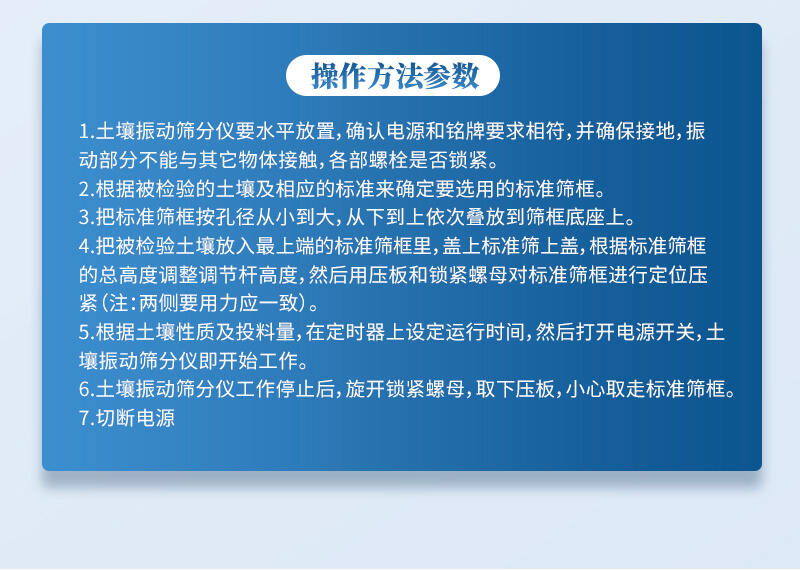 操作方法参数

1.土壤振动筛分仪要水平放置，确认电源和铭牌要求相符，并确保接地，振动部分不能与其它物体接触，各部螺栓是否锁紧。
2.根据被检验的土壤及相应的标准来确定要选用的标准筛框。
3.把标准筛框按孔径从小到大，从下到上依次叠放到筛框底座上。
4.把被检验土壤放入最上端的标准筛框里，盖上标准筛上盖，根据标准筛框的总高度调整调节杆高度，然后用压板和锁紧螺母对标准筛框进行定位压紧（注：两侧要用力应一致）。
5.根据土壤性质及投料量，在定时器上设定运行时间，然后打开电源开关，土壤振动筛分仪即开始工作。
6.土壤振动筛分仪工作停止后，旋开锁紧螺母，取下压板，小心取走标准筛框。
7.切断电源